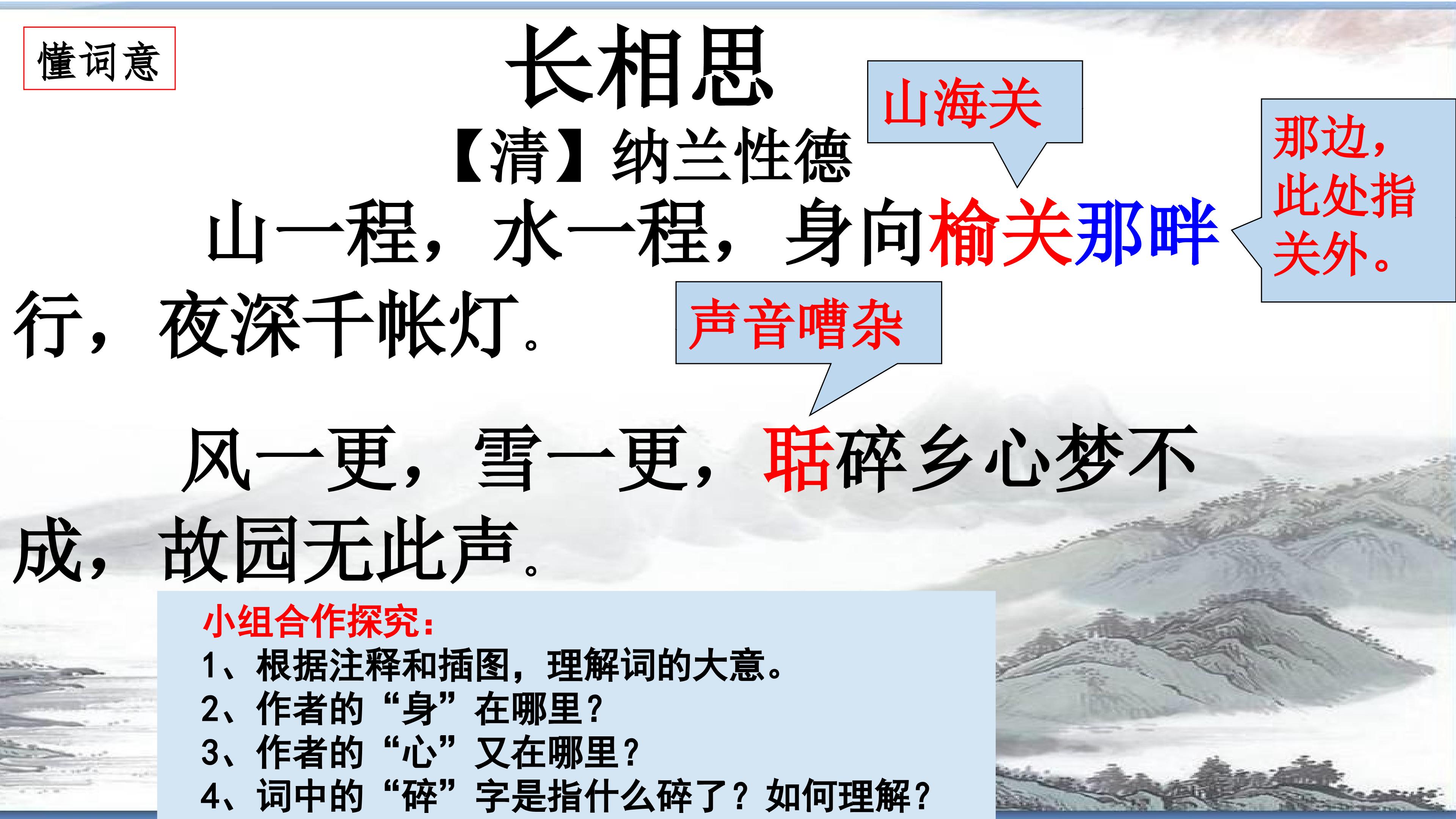 懂词意

长相思

【清】纳兰性德

山海关

那边，此处指关外。

山一程，水一程，身向榆关那畔行，夜深千帐灯。

声音嘈杂

风一更，雪一更，聒碎乡心梦不成，故园无此声。

小组合作探究：
1、根据注释和插图，理解词的大意。
2、作者的“身”在哪里？
3、作者的“心”又在哪里？
4、词中的“碎”字是指什么碎了？如何理解？